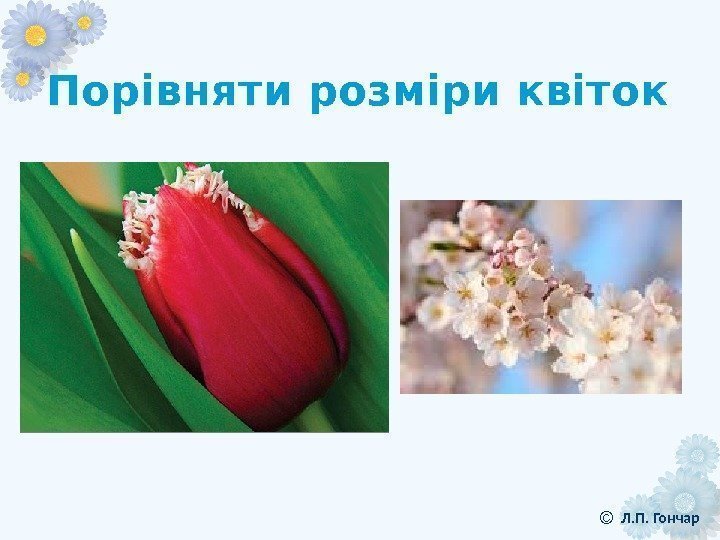 Порівняти розміри квіток

© Л.П. Гончар